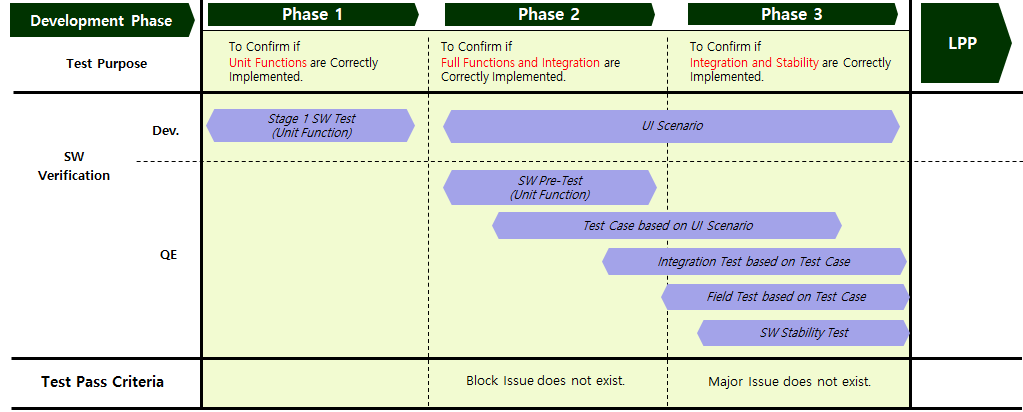 | Development Phase | Phase 1 | Phase 2 | Phase 3 | LPP |
|---|---|---|---|---|
| Test Purpose | To Confirm if Unit Functions are Correctly Implemented. | To Confirm if Full Functions and Integration are Correctly Implemented. | To Confirm if Integration and Stability are Correctly Implemented. | |

SW Verification

Dev.

Stage 1 SW Test (Unit Function)

UI Scenario

QE

SW Pre-Test (Unit Function)

Test Case based on UI Scenario

Integration Test based on Test Case

Field Test based on Test Case

SW Stability Test

| Test Pass Criteria | | Block Issue does not exist. | Major Issue does not exist. | |
|---|---|---|---|---|